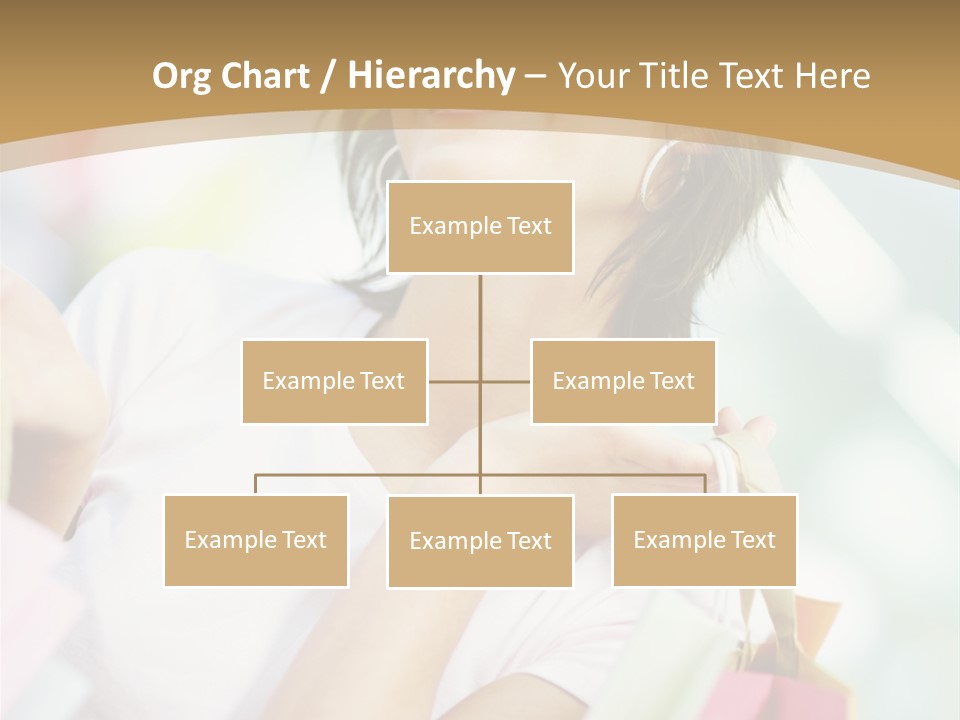 Org Chart / Hierarchy – Your Title Text Here

Example Text

Example Text

Example Text

Example Text

Example Text

Example Text